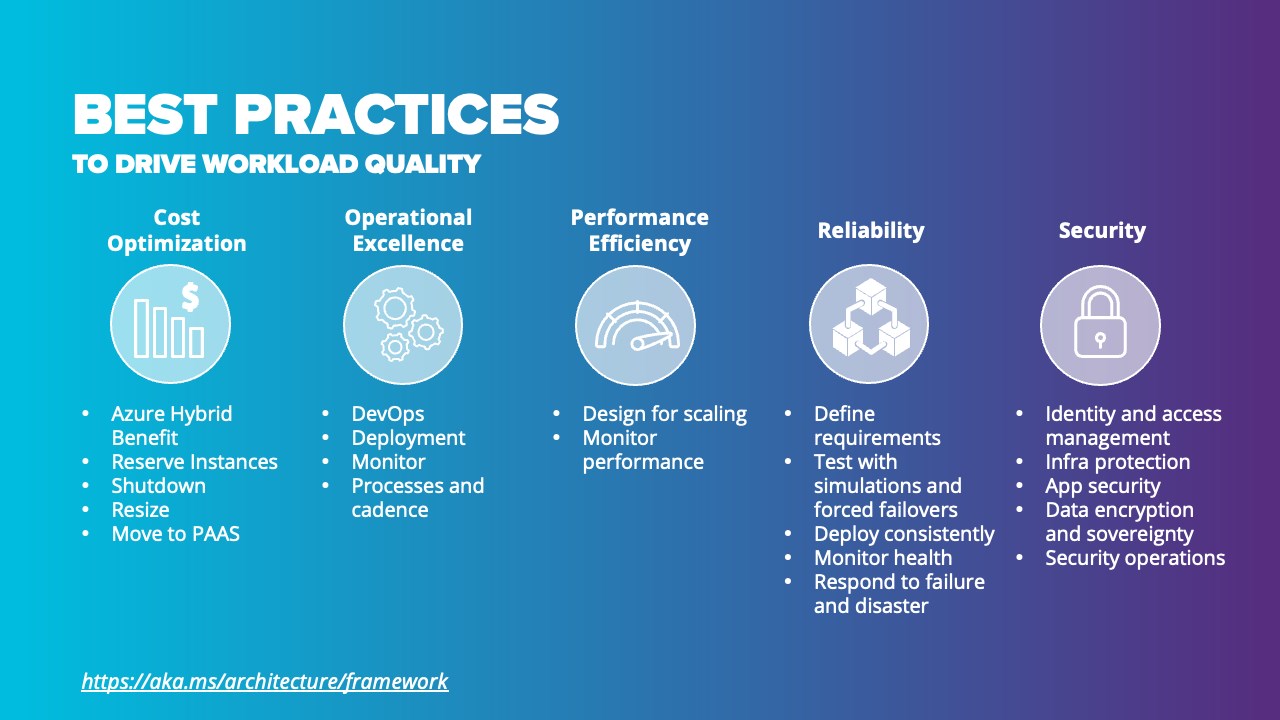 BEST PRACTICES
TO DRIVE WORKLOAD QUALITY

Cost Optimization

$

- Azure Hybrid Benefit
- Reserve Instances
- Shutdown
- Resize
- Move to PAAS

Operational Excellence

- DevOps
- Deployment
- Monitor
- Processes and cadence

Performance Efficiency

- Design for scaling
- Monitor performance

Reliability

- Define requirements
- Test with simulations and forced failovers
- Deploy consistently
- Monitor health
- Respond to failure and disaster

Security

- Identity and access management
- Infra protection
- App security
- Data encryption and sovereignty
- Security operations

https://aka.ms/architecture/framework